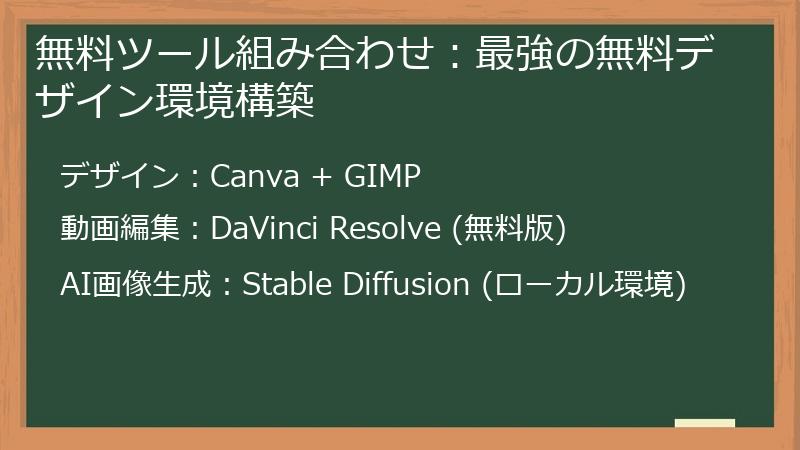 無料ツール組み合わせ：最強の無料デザイン環境構築

デザイン：Canva + GIMP

動画編集：DaVinci Resolve (無料版)

AI画像生成：Stable Diffusion (ローカル環境)